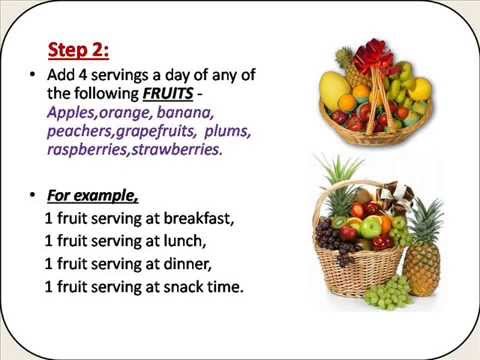 Step 2:

• Add 4 servings a day of any of the following FRUITS - Apples,orange, banana, peachers,grapefruits, plums, raspberries,strawberries.

• For example,
1 fruit serving at breakfast,
1 fruit serving at lunch,
1 fruit serving at dinner,
1 fruit serving at snack time.